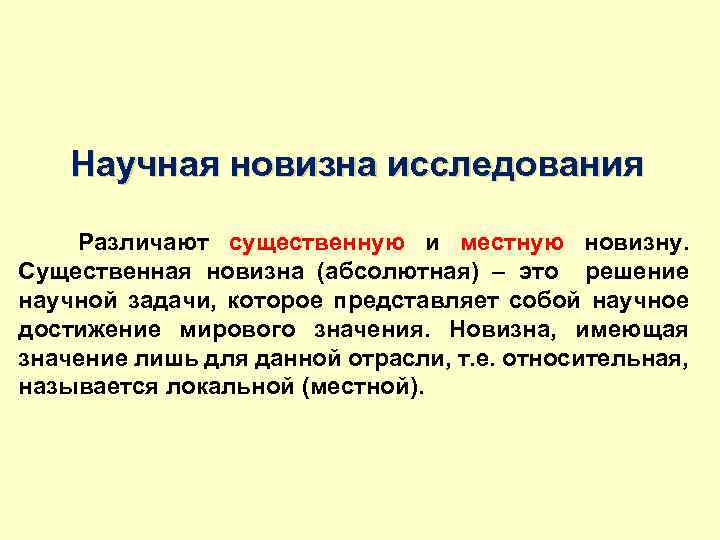 Научная новизна исследования

Различают существенную и местную новизну. Существенная новизна (абсолютная) – это решение научной задачи, которое представляет собой научное достижение мирового значения. Новизна, имеющая значение лишь для данной отрасли, т.е. относительная, называется локальной (местной).